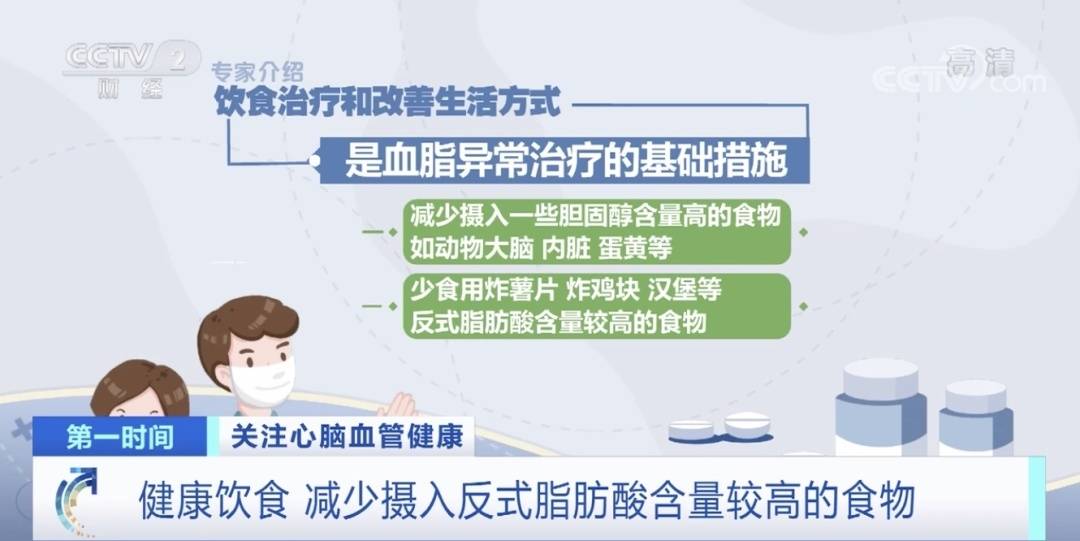 CCTV 2 财经

高清 CCTV.com

专家介绍

饮食治疗和改善生活方式

是血脂异常治疗的基础措施

减少摄入一些胆固醇含量高的食物 如动物大脑 内脏 蛋黄等

少食用炸薯片 炸鸡块 汉堡等 反式脂肪酸含量较高的食物

第一时间

关注心脑血管健康

健康饮食 减少摄入反式脂肪酸含量较高的食物